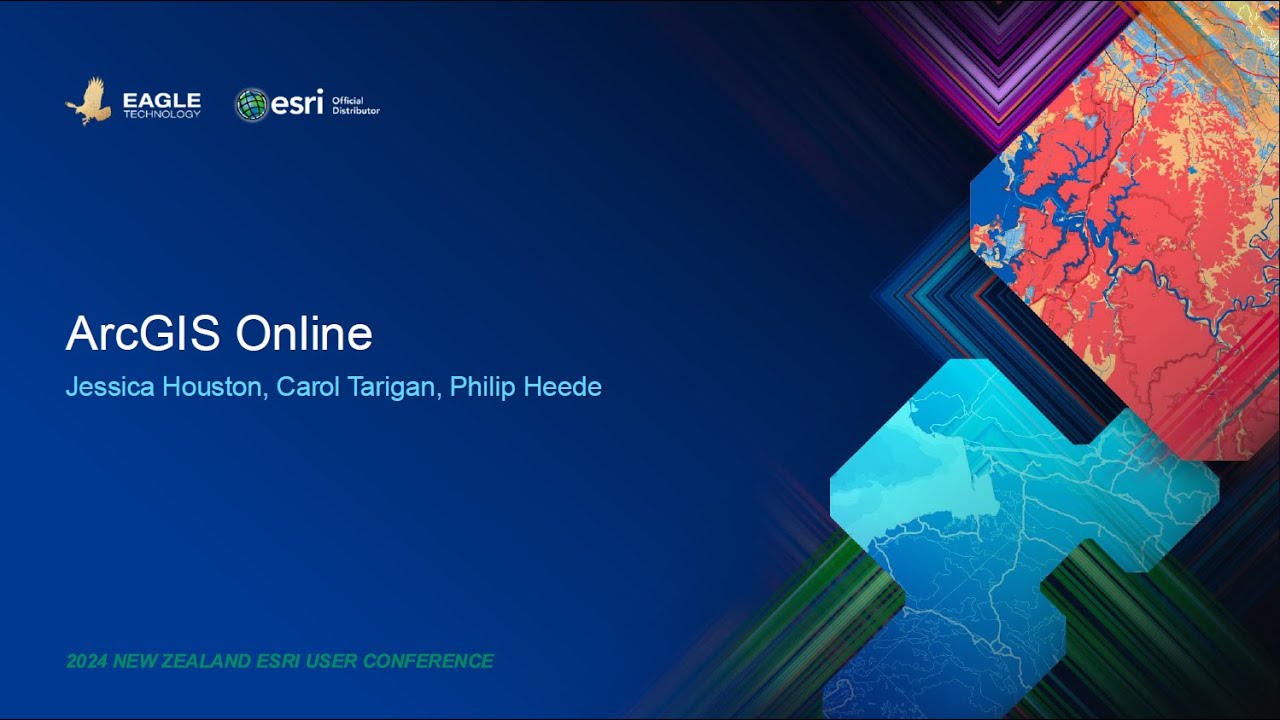 EAGLE TECHNOLOGY

esri Official Distributor

ArcGIS Online

Jessica Houston, Carol Tarigan, Philip Heede

2024 NEW ZEALAND ESRI USER CONFERENCE